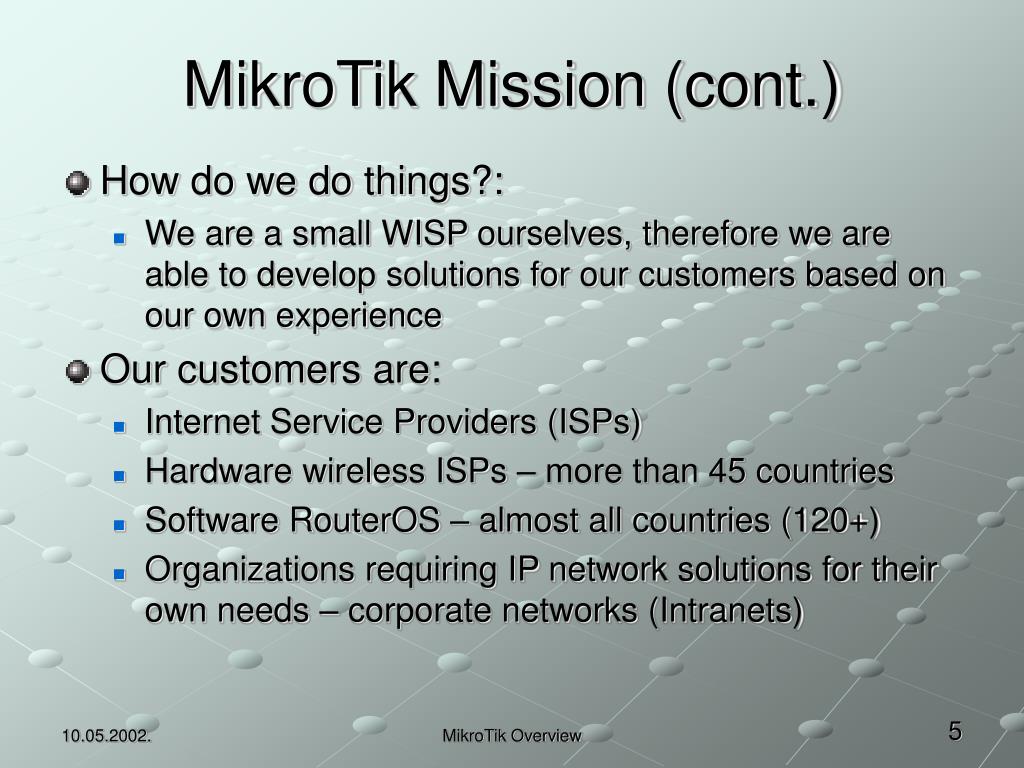 MikroTik Mission (cont.)

How do we do things?:

We are a small WISP ourselves, therefore we are able to develop solutions for our customers based on our own experience

Our customers are:

Internet Service Providers (ISPs)

Hardware wireless ISPs – more than 45 countries

Software RouterOS – almost all countries (120+)

Organizations requiring IP network solutions for their own needs – corporate networks (Intranets)

10.05.2002.

MikroTik Overview

5